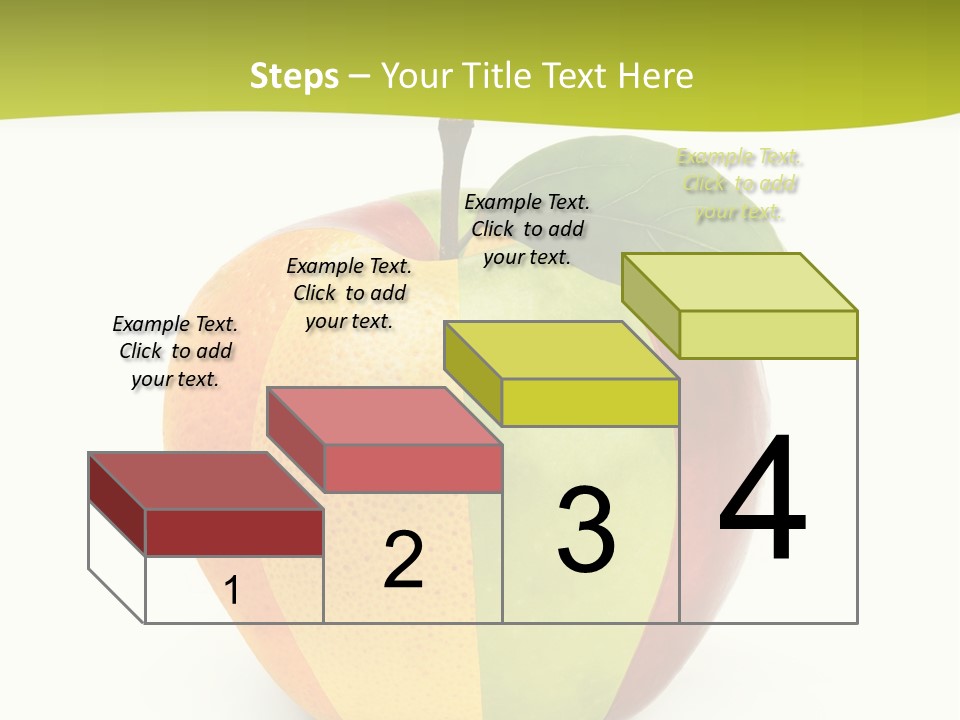 Steps – Your Title Text Here

Example Text. Click to add your text.

Example Text. Click to add your text.

Example Text. Click to add your text.

Example Text. Click to add your text.

1

2

3

4